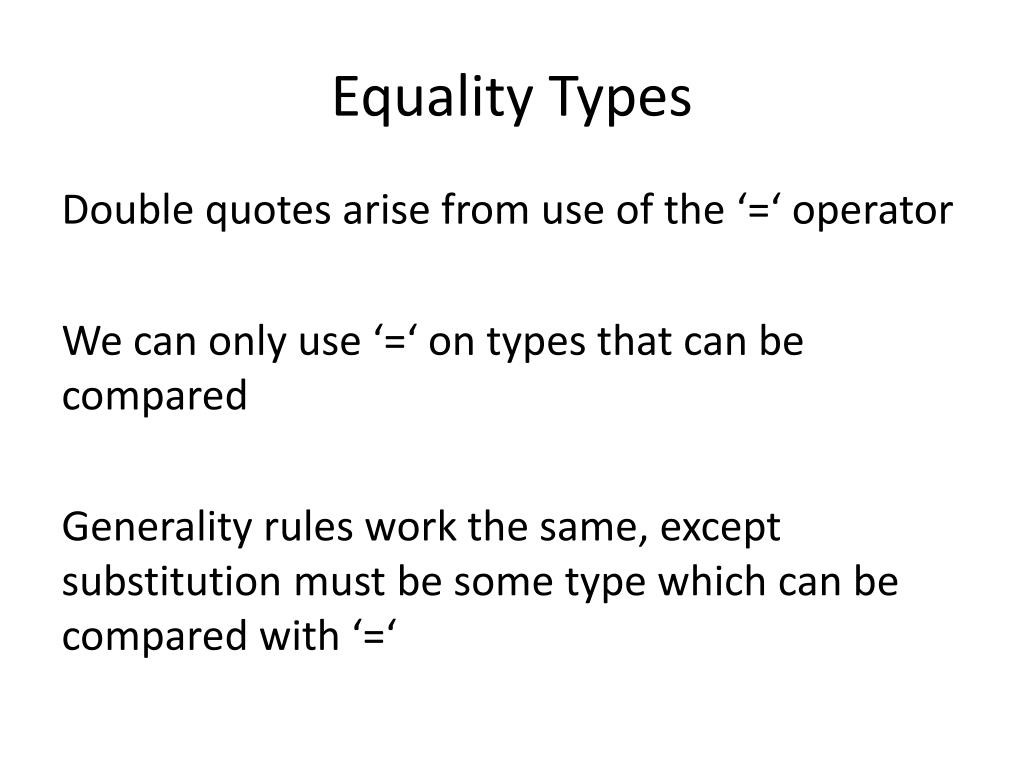 Equality Types

Double quotes arise from use of the ‘=‘ operator

We can only use ‘=‘ on types that can be compared

Generality rules work the same, except substitution must be some type which can be compared with ‘=‘